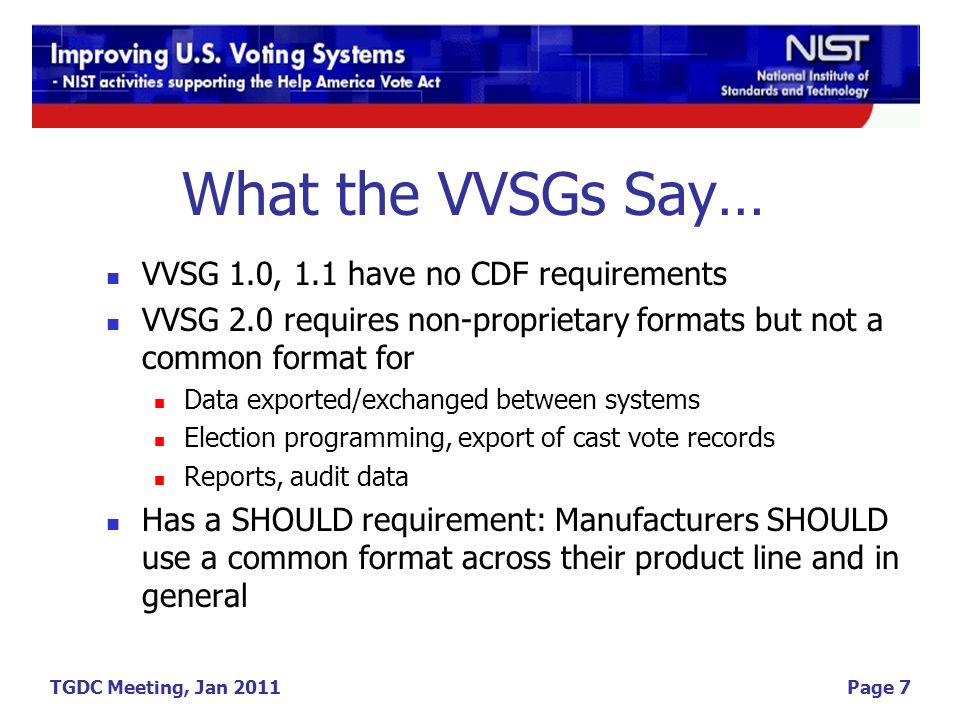 Improving U.S. Voting Systems
- NIST activities supporting the Help America Vote Act

NIST
National Institute of Standards and Technology

What the VVSGs Say…

- VVSG 1.0, 1.1 have no CDF requirements
- VVSG 2.0 requires non-proprietary formats but not a common format for
  - Data exported/exchanged between systems
  - Election programming, export of cast vote records
  - Reports, audit data
- Has a SHOULD requirement: Manufacturers SHOULD use a common format across their product line and in general

TGDC Meeting, Jan 2011

Page 7